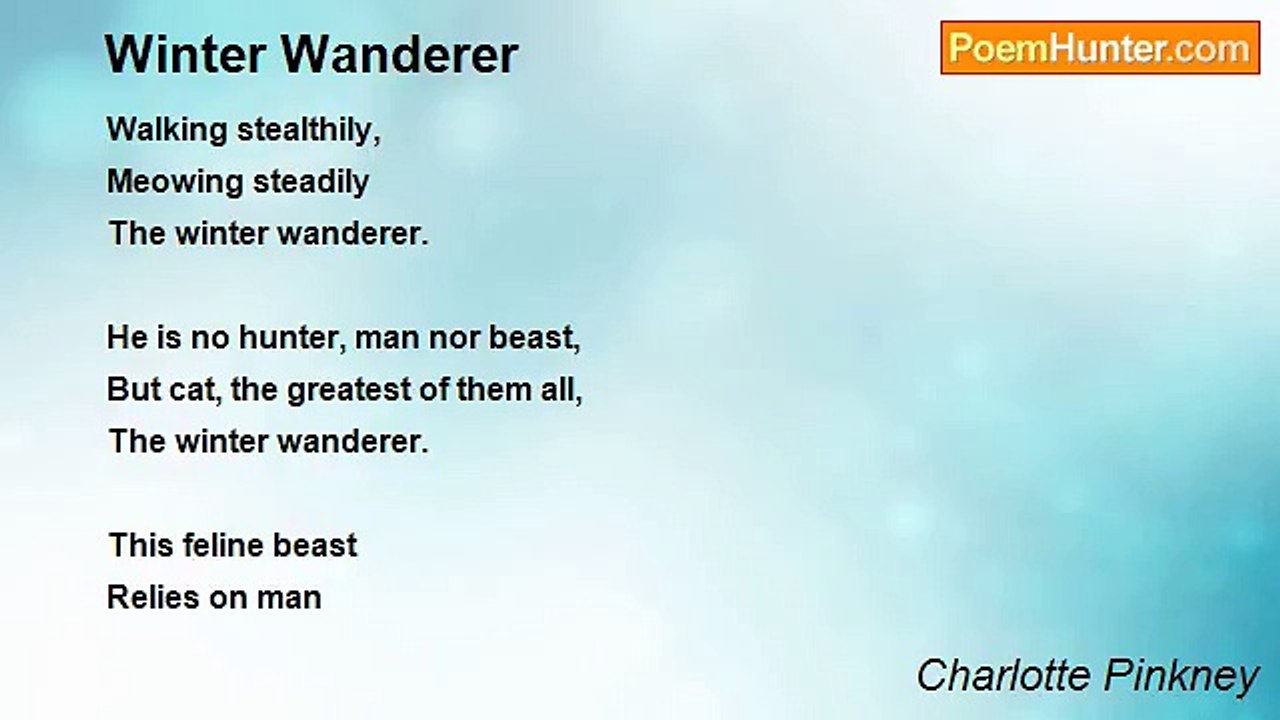 Winter Wanderer

PoemHunter.com

Walking stealthily,
Meowing steadily
The winter wanderer.

He is no hunter, man nor beast,
But cat, the greatest of them all,
The winter wanderer.

This feline beast
Relies on man

Charlotte Pinkney